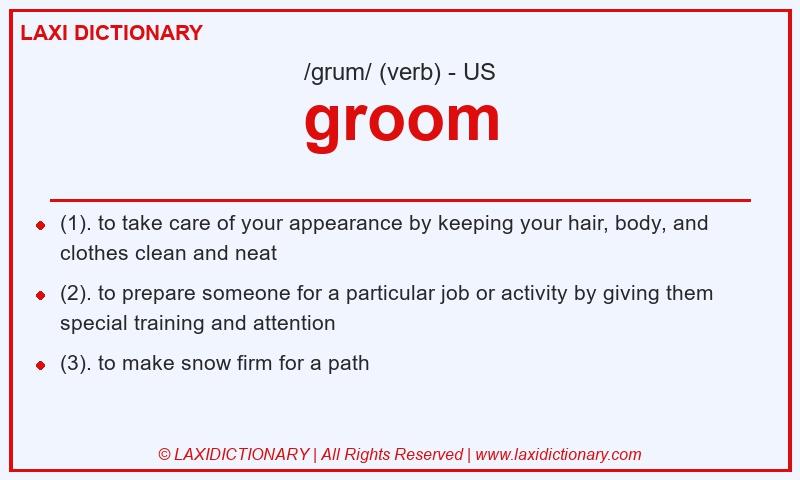 LAXI DICTIONARY

/grum/ (verb) - US

groom

- (1). to take care of your appearance by keeping your hair, body, and clothes clean and neat
- (2). to prepare someone for a particular job or activity by giving them special training and attention
- (3). to make snow firm for a path

© LAXIDICTIONARY | All Rights Reserved | www.laxidictionary.com